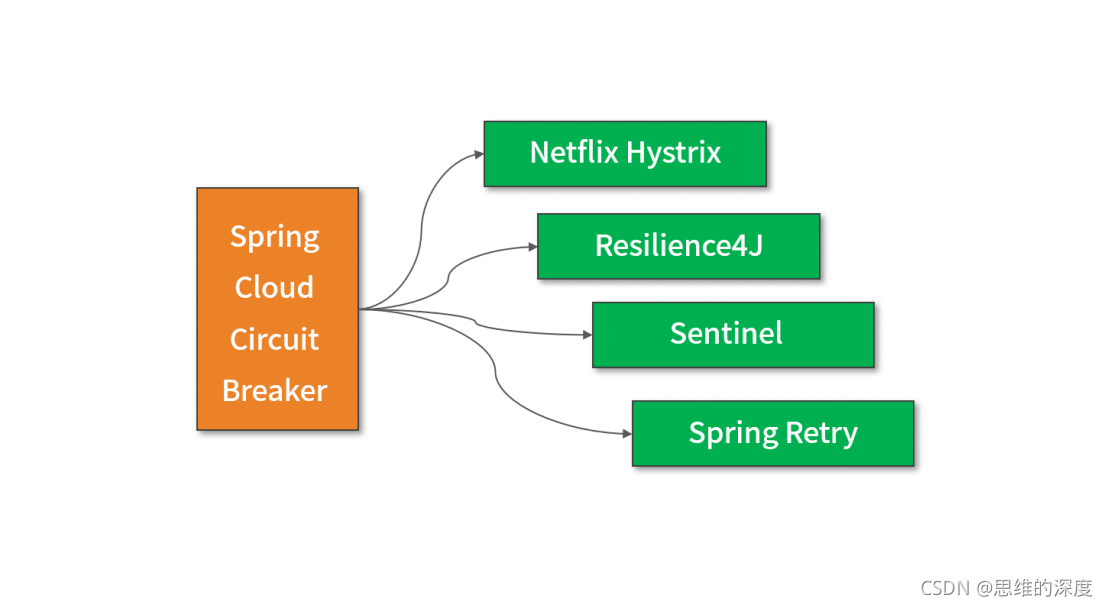 Spring Cloud Circuit Breaker

Netflix Hystrix

Resilience4J

Sentinel

Spring Retry

CSDN @思维的深度